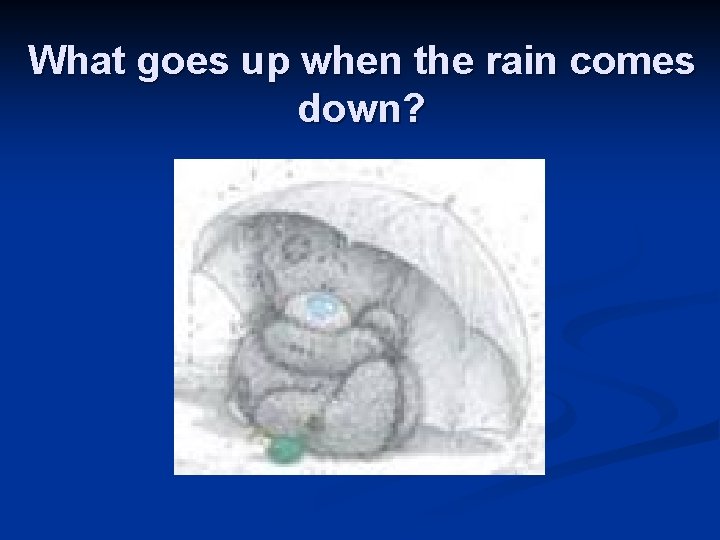 What goes up when the rain comes down?